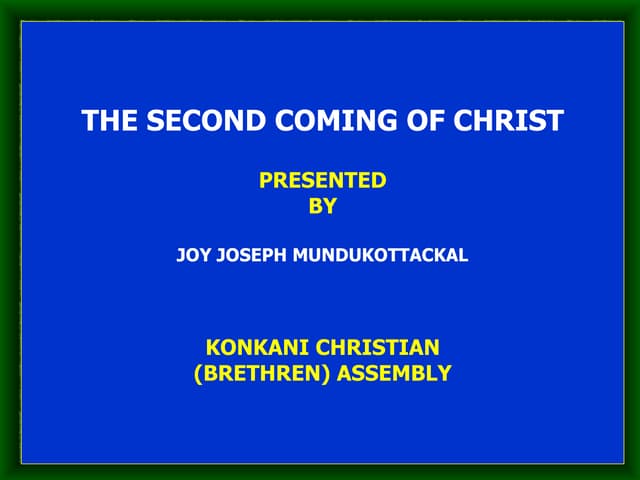 THE SECOND COMING OF CHRIST

PRESENTED
BY

JOY JOSEPH MUNDUKOTTACKAL

KONKANI CHRISTIAN
(BRETHREN) ASSEMBLY